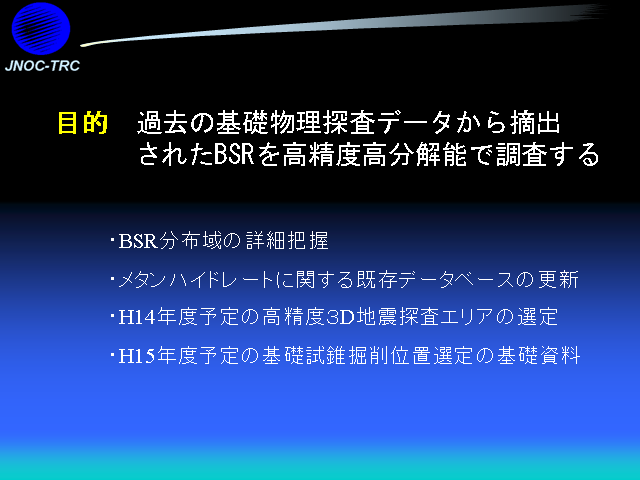 JNOC-TRC

目的　過去の基礎物理探査データから摘出されたBSRを高精度高分解能で調査する

・BSR分布域の詳細把握

・メタンハイドレートに関する既存データベースの更新

・H14年度予定の高精度3D地震探査エリアの選定

・H15年度予定の基礎試錐掘削位置選定の基礎資料